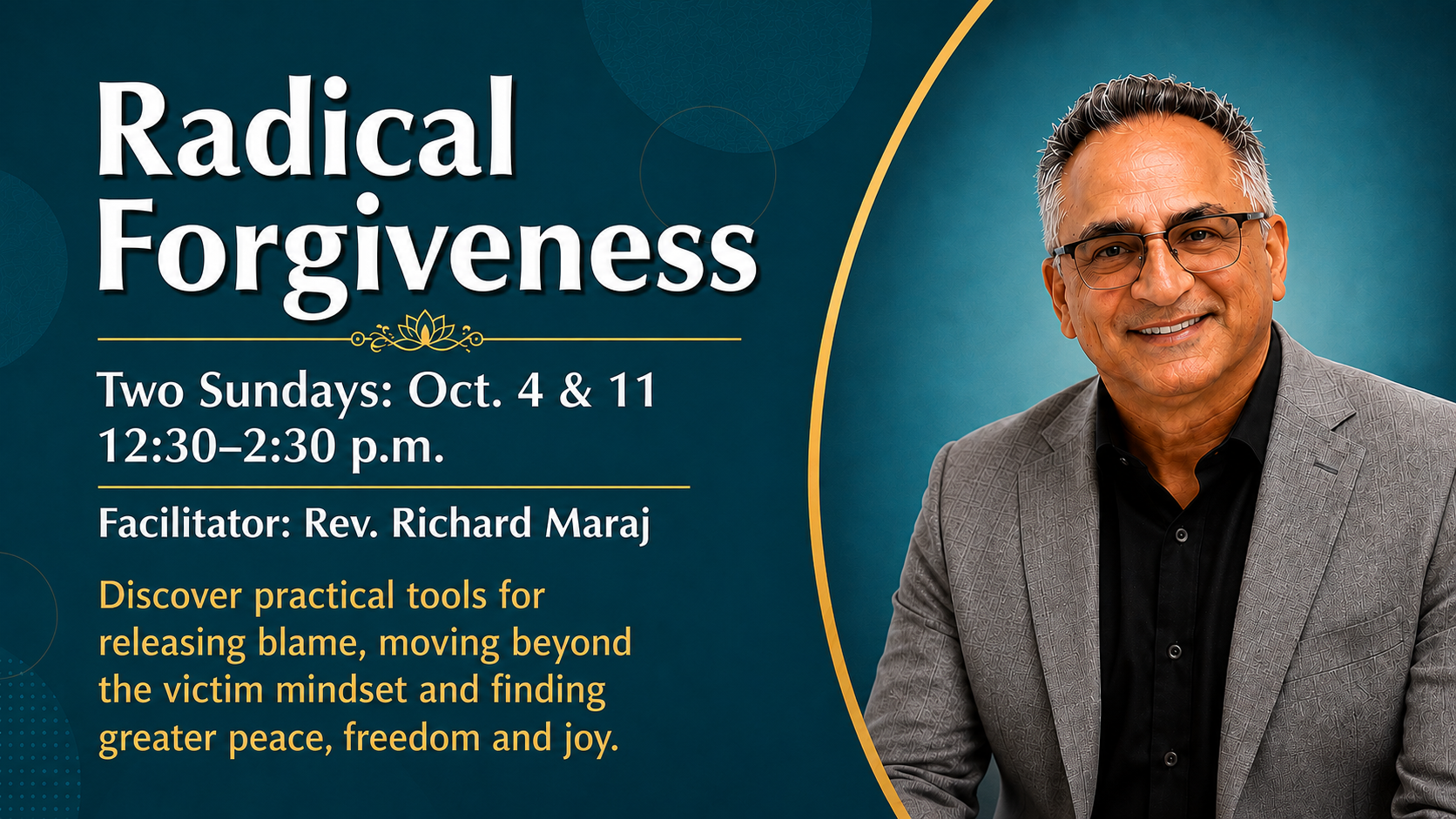 Radical Forgiveness

Two Sundays: Oct. 4 & 11
12:30–2:30 p.m.

Facilitator: Rev. Richard Maraj

Discover practical tools for releasing blame, moving beyond the victim mindset and finding greater peace, freedom and joy.